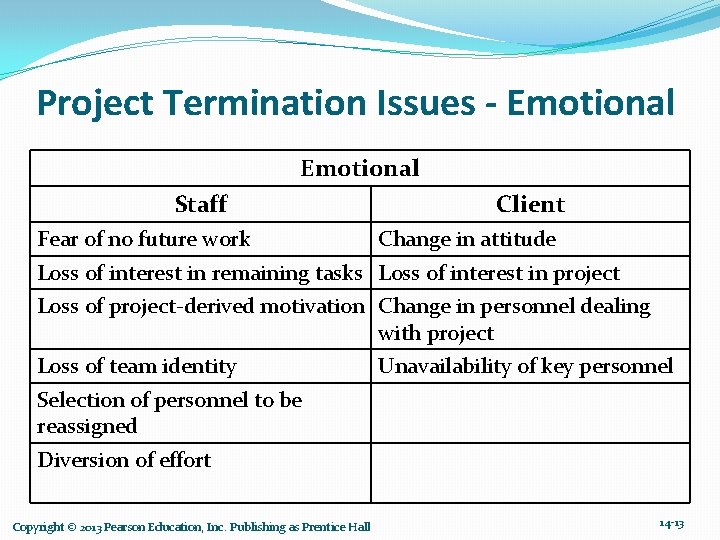 Project Termination Issues - Emotional

| Emotional | |
|---|---|
| Staff | Client |
| Fear of no future work | Change in attitude |
| Loss of interest in remaining tasks | Loss of interest in project |
| Loss of project-derived motivation | Change in personnel dealing with project |
| Loss of team identity | Unavailability of key personnel |
| Selection of personnel to be reassigned | |
| Diversion of effort | |

Copyright © 2013 Pearson Education, Inc. Publishing as Prentice Hall

14-13